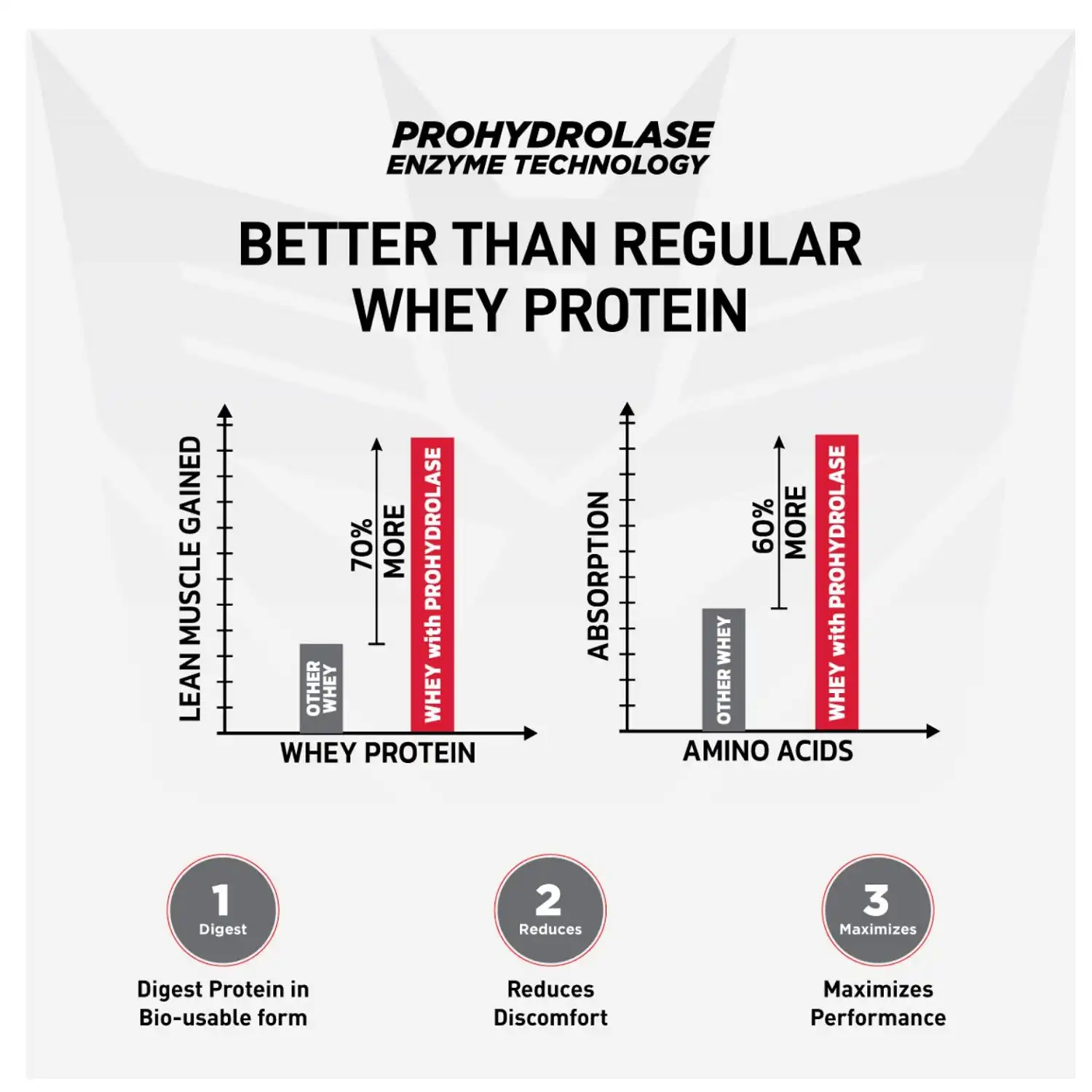 PROHYDROLASE
ENZYME TECHNOLOGY

BETTER THAN REGULAR WHEY PROTEIN

LEAN MUSCLE GAINED

OTHER WHEY

70% MORE

WHEY with PROHYDROLASE

WHEY PROTEIN

ABSORPTION

OTHER WHEY

60% MORE

WHEY with PROHYDROLASE

AMINO ACIDS

1
Digest

Digest Protein in Bio-usable form

2
Reduces

Reduces Discomfort

3
Maximizes

Maximizes Performance